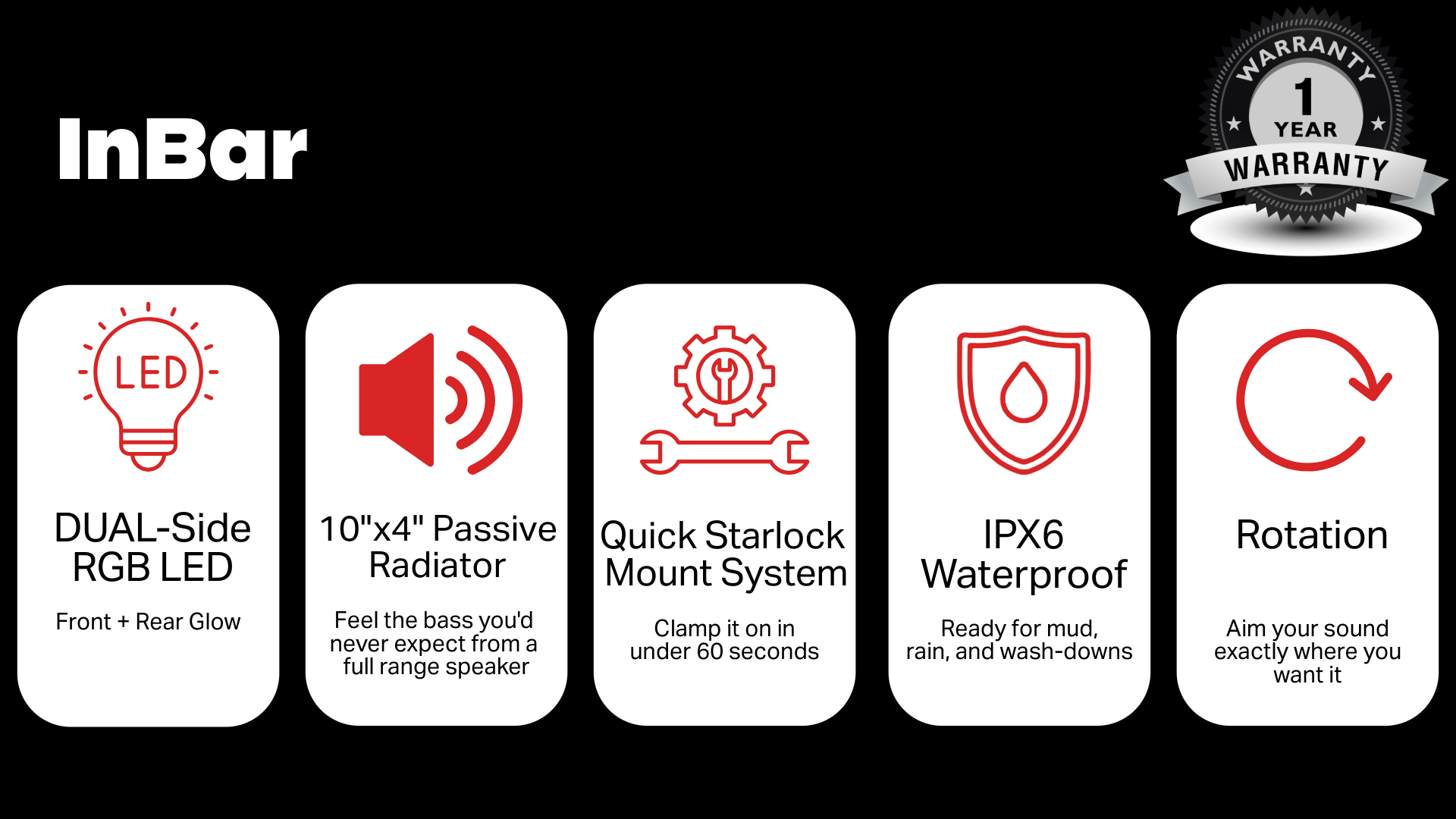 InBar

WARRANTY
1
YEAR
WARRANTY

LED

DUAL-Side RGB LED

Front + Rear Glow

10"x4" Passive Radiator

Feel the bass you'd never expect from a full range speaker

Quick Starlock Mount System

Clamp it on in under 60 seconds

IPX6 Waterproof

Ready for mud, rain, and wash-downs

Rotation

Aim your sound exactly where you want it